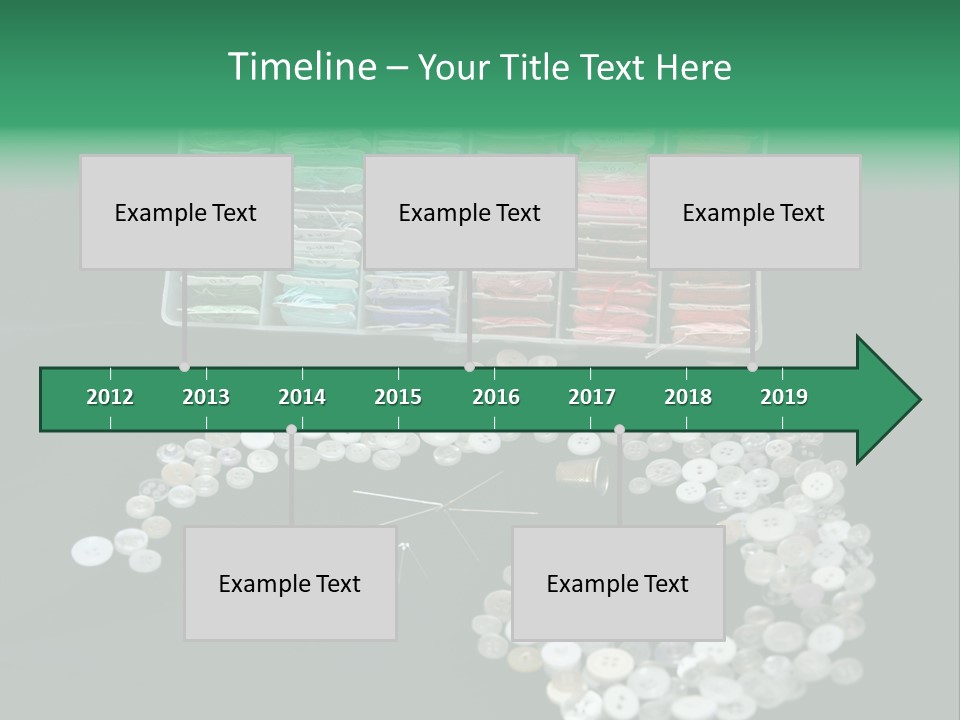 Timeline – Your Title Text Here

Example Text

Example Text

Example Text

2012 2013 2014 2015 2016 2017 2018 2019

Example Text

Example Text